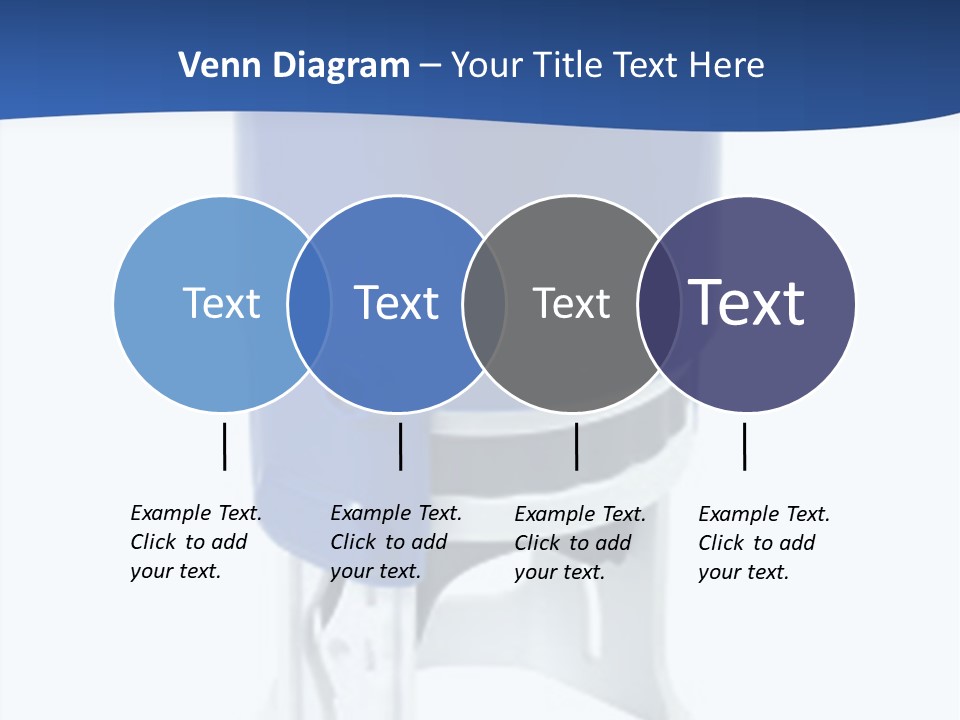 Venn Diagram – Your Title Text Here

Text

Text

Text

Text

Example Text. Click to add your text.

Example Text. Click to add your text.

Example Text. Click to add your text.

Example Text. Click to add your text.